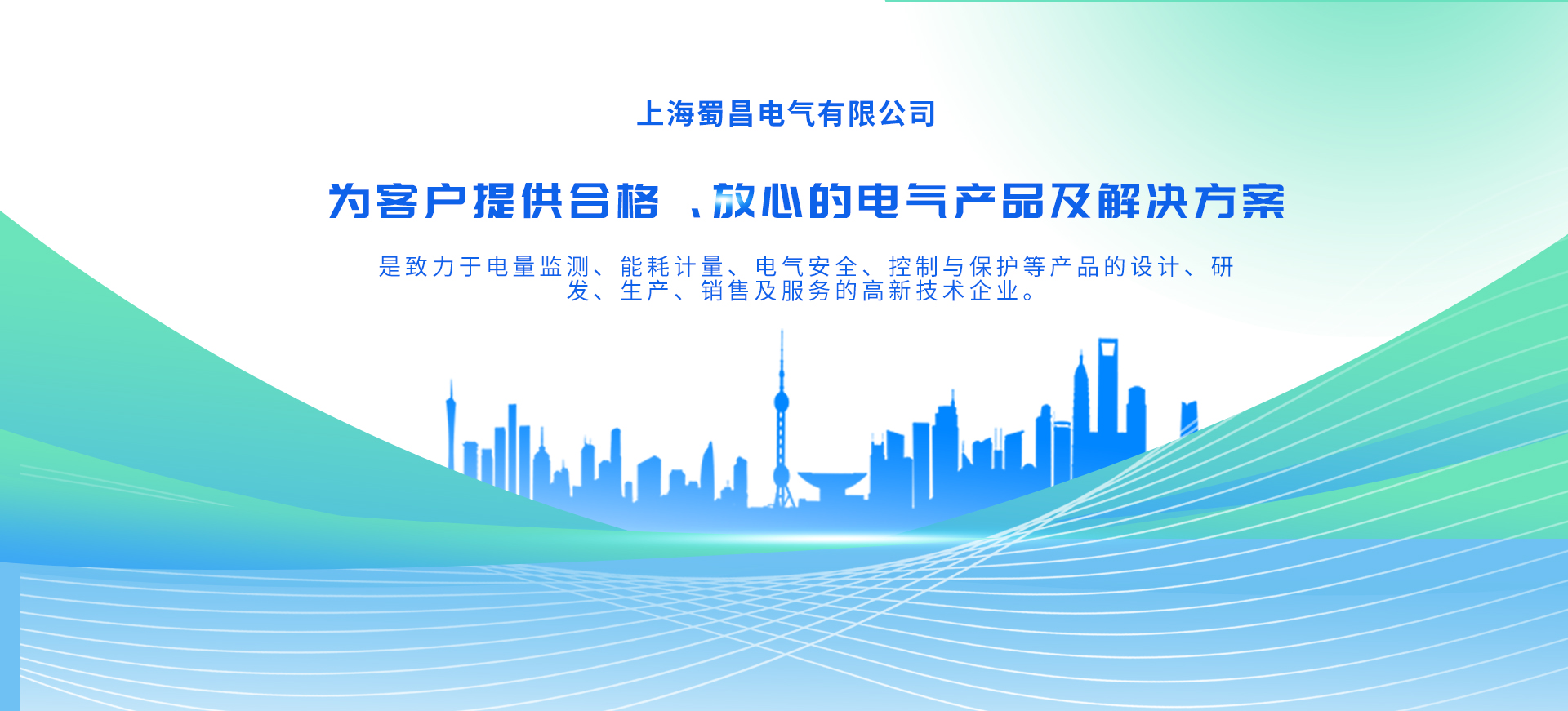 上海蜀昌电气有限公司

为客户提供合格 、放心的电气产品及解决方案

是致力于电量监测、能耗计量、电气安全、控制与保护等产品的设计、研发、生产、销售及服务的高新技术企业。